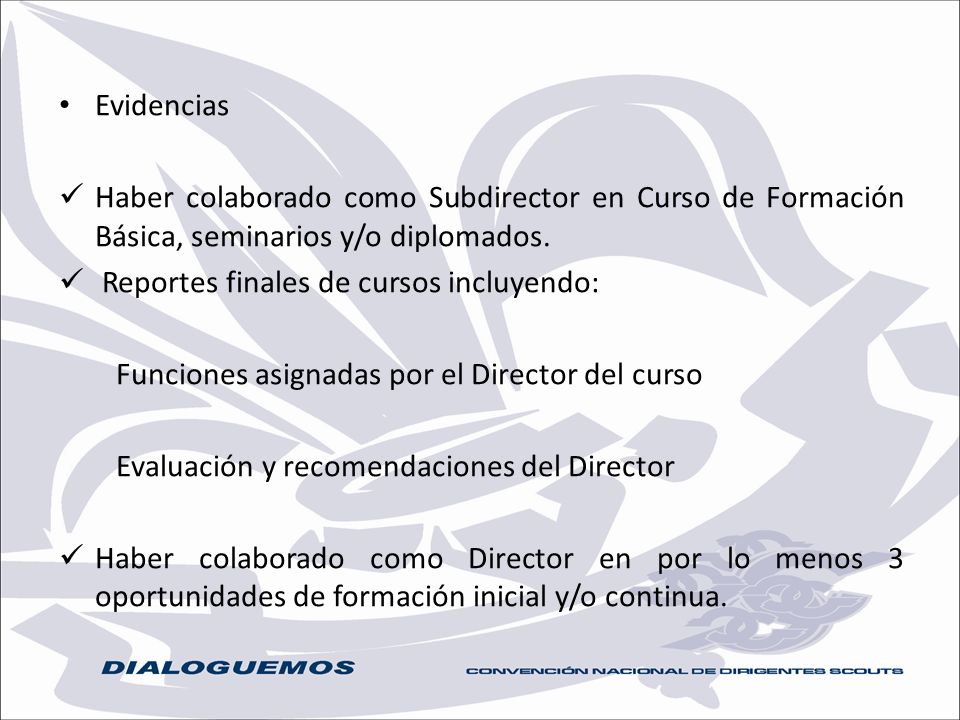 • Evidencias

✓ Haber colaborado como Subdirector en Curso de Formación Básica, seminarios y/o diplomados.

✓ Reportes finales de cursos incluyendo:

Funciones asignadas por el Director del curso

Evaluación y recomendaciones del Director

✓ Haber colaborado como Director en por lo menos 3 oportunidades de formación inicial y/o continua.

DIALOGUEMOS

CONVENCIÓN NACIONAL DE DIRIGENTES SCOUTS